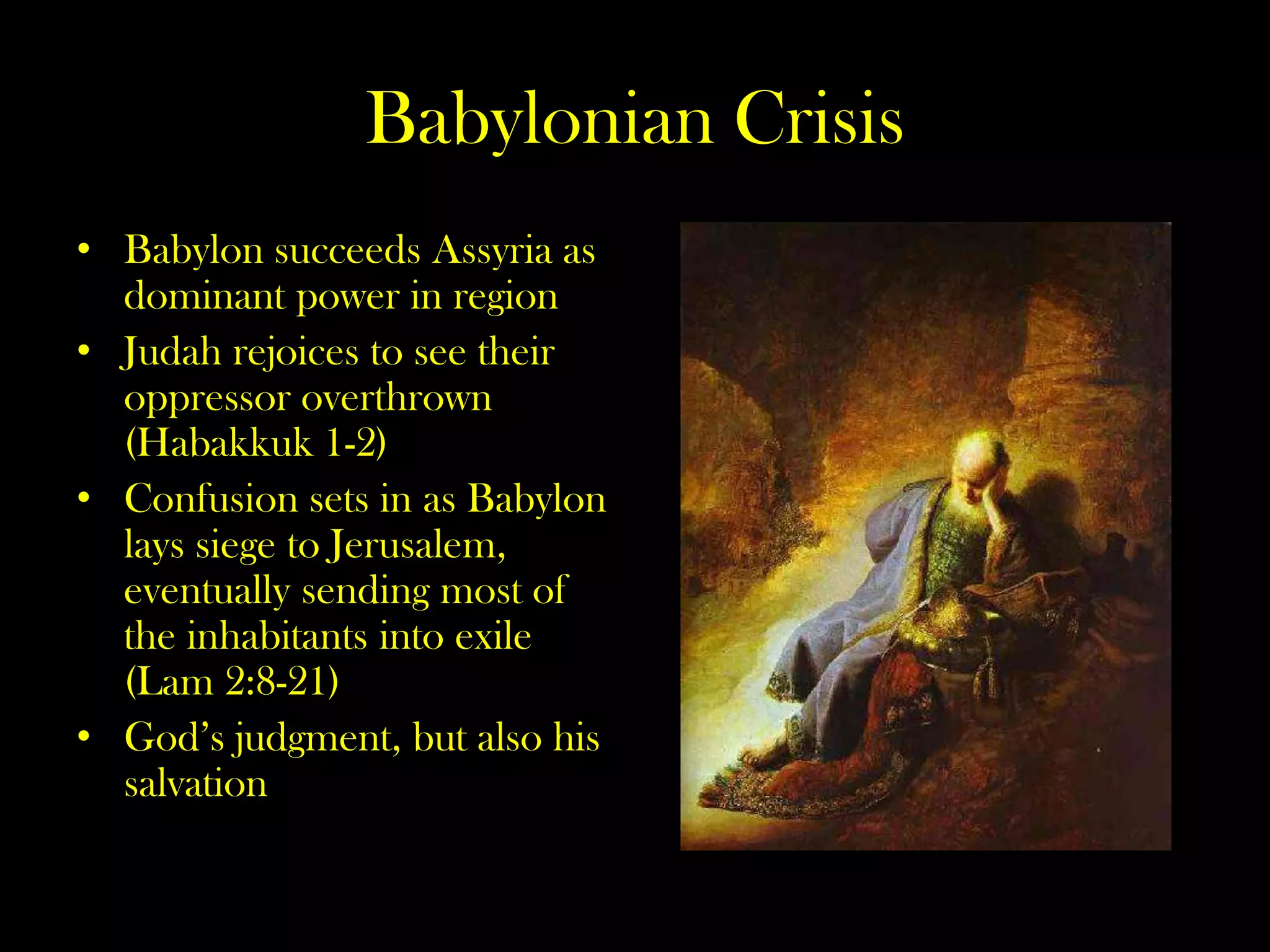 Babylonian Crisis

• Babylon succeeds Assyria as dominant power in region
• Judah rejoices to see their oppressor overthrown (Habakkuk 1-2)
• Confusion sets in as Babylon lays siege to Jerusalem, eventually sending most of the inhabitants into exile (Lam 2:8-21)
• God’s judgment, but also his salvation